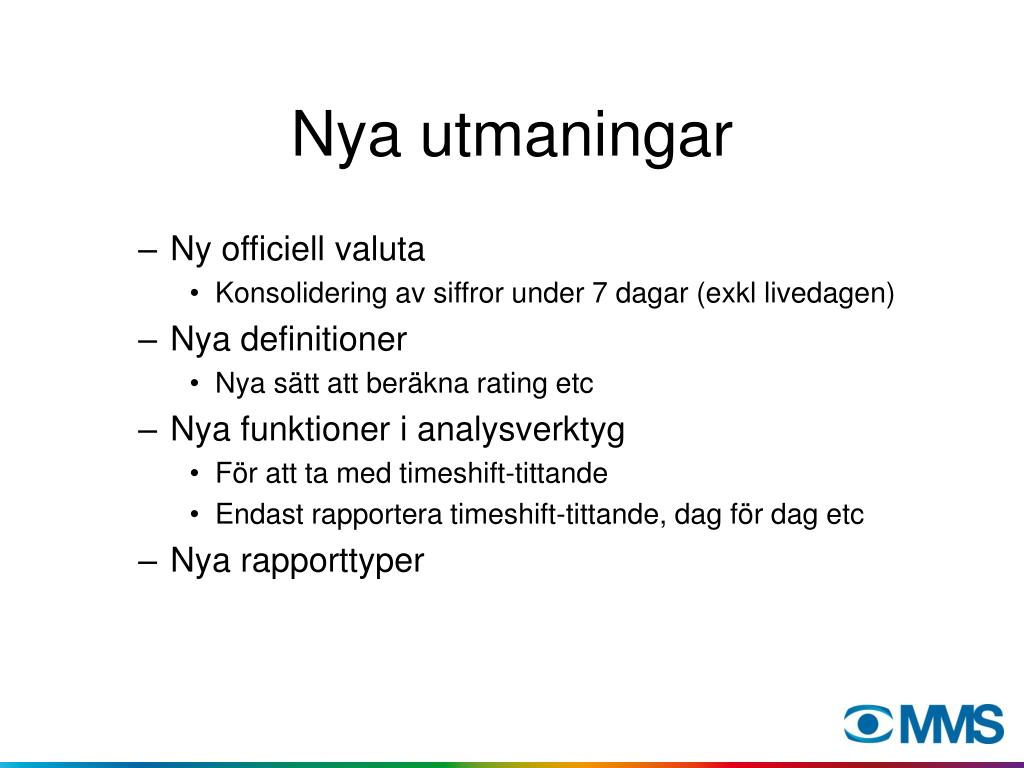 Nya utmaningar

– Ny officiell valuta
  • Konsolidering av siffror under 7 dagar (exkl livedagen)
– Nya definitioner
  • Nya sätt att beräkna rating etc
– Nya funktioner i analysverktyg
  • För att ta med timeshift-tittande
  • Endast rapportera timeshift-tittande, dag för dag etc
– Nya rapporttyper

MMS